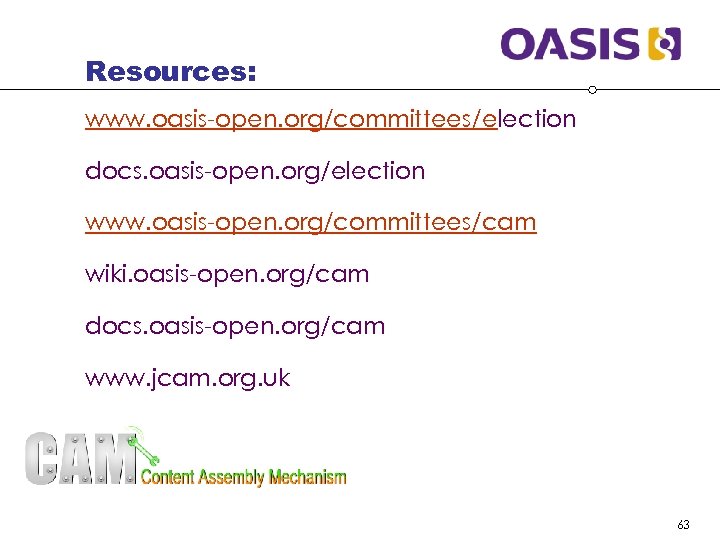 OASIS

Resources:

www.oasis-open.org/committees/election

docs.oasis-open.org/election

www.oasis-open.org/committees/cam

wiki.oasis-open.org/cam

docs.oasis-open.org/cam

www.jcam.org.uk

CAM Content Assembly Mechanism

63